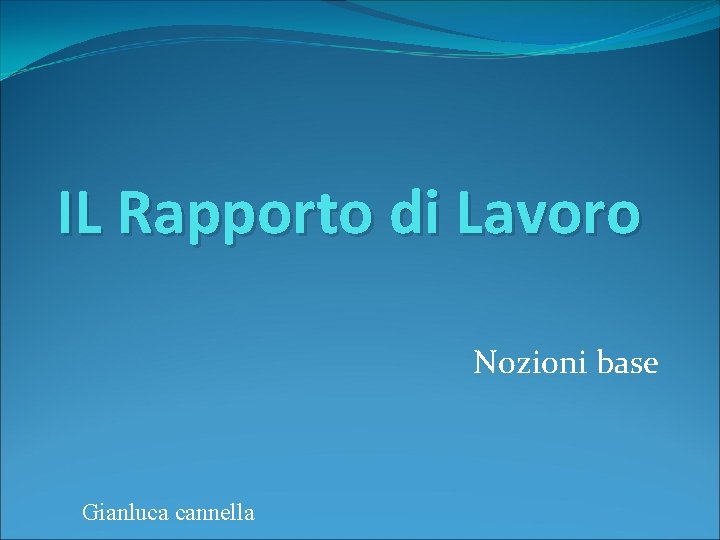 IL Rapporto di Lavoro

Nozioni base

Gianluca cannella